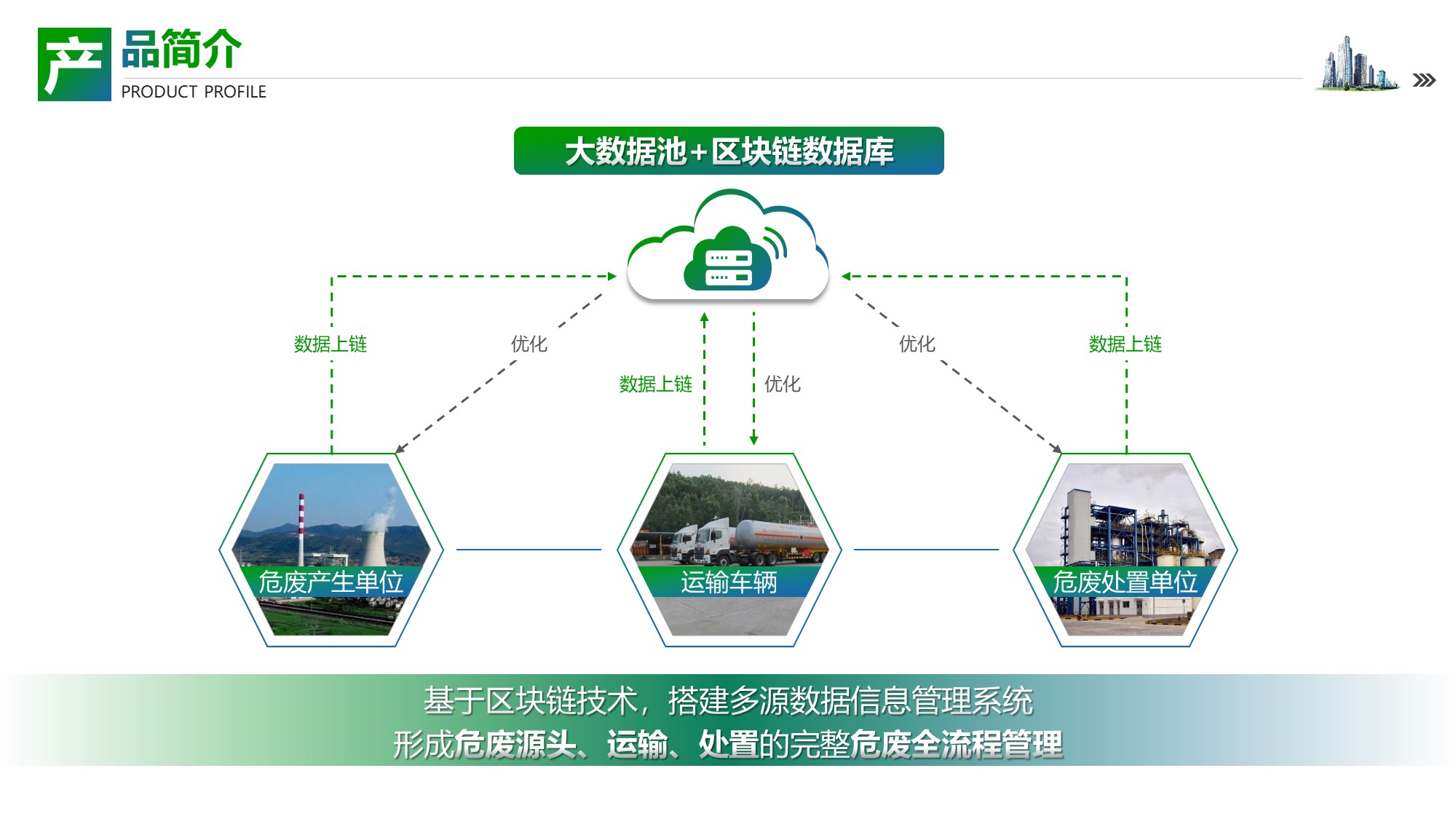 产品简介
PRODUCT PROFILE

大数据池+区块链数据库

数据上链
优化
数据上链
优化
优化
数据上链

危废产生单位
运输车辆
危废处置单位

基于区块链技术，搭建多源数据信息管理系统
形成危废源头、运输、处置的完整危废全流程管理